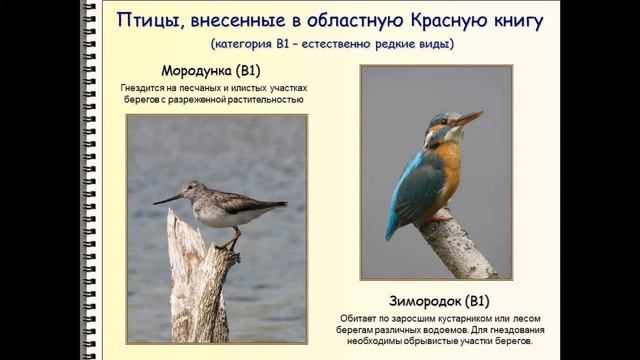 Птицы, внесенные в областную Красную книгу
(категория В1 – естественно редкие виды)

Мородунка (В1)

Гнездится на песчаных и илистых участках берегов с разреженной растительностью

Зимородок (В1)

Обитает по заросшим кустарником или лесом берегам различных водоемов. Для гнездования необходимы обрывистые участки берегов.